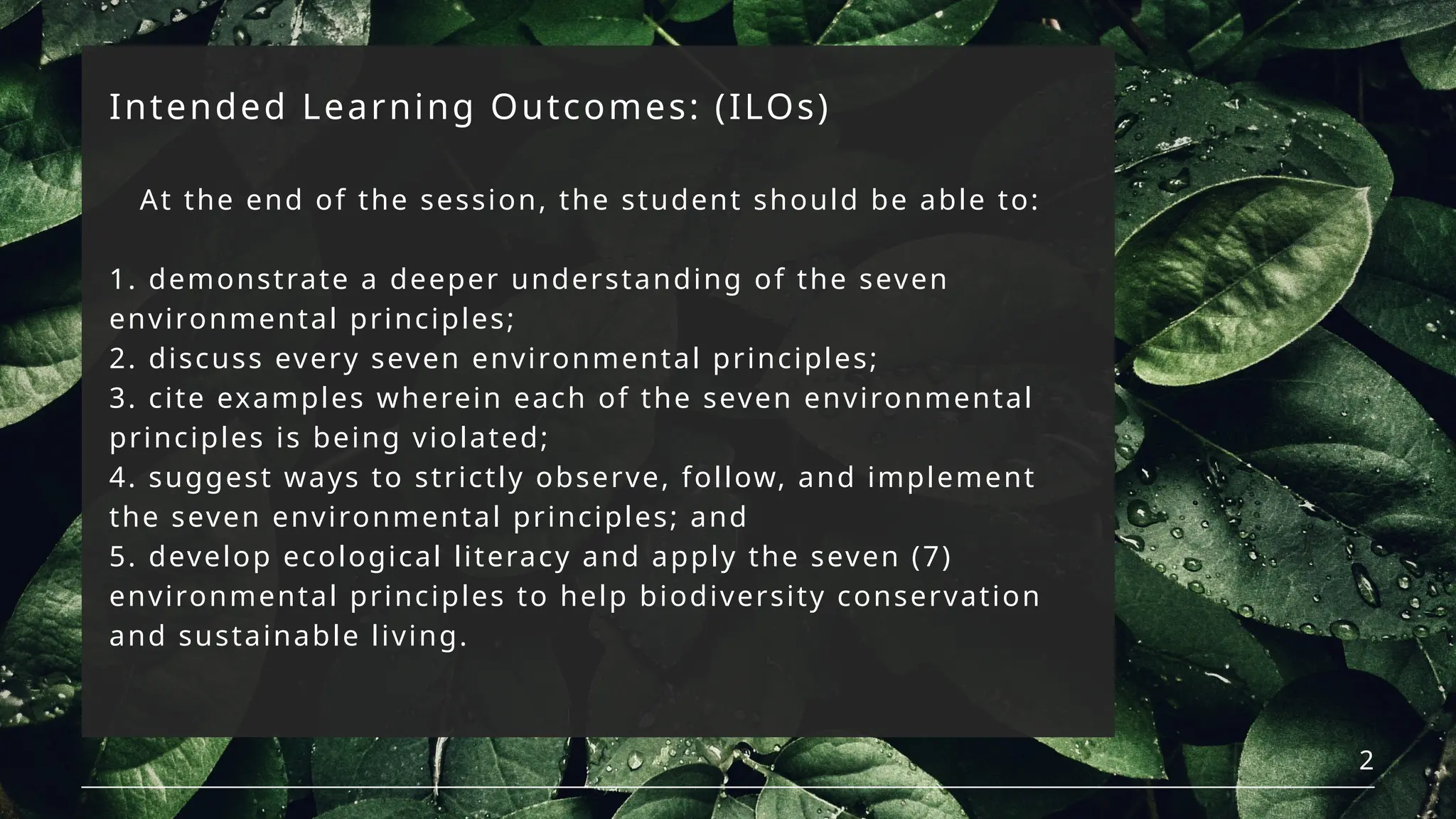 Intended Learning Outcomes: (ILOs)

At the end of the session, the student should be able to:

1. demonstrate a deeper understanding of the seven environmental principles;
2. discuss every seven environmental principles;
3. cite examples wherein each of the seven environmental principles is being violated;
4. suggest ways to strictly observe, follow, and implement the seven environmental principles; and
5. develop ecological literacy and apply the seven (7) environmental principles to help biodiversity conservation and sustainable living.

2